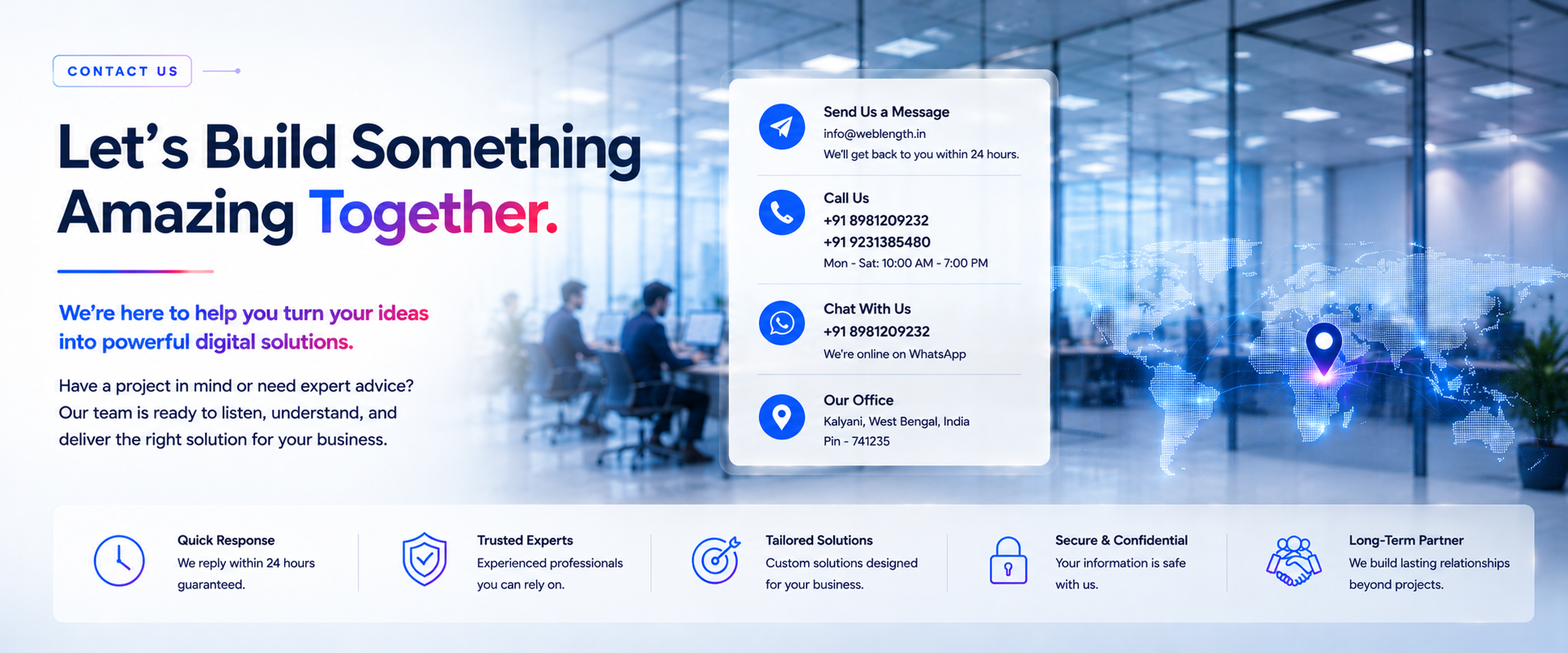 CONTACT US

Let's Build Something Amazing Together.

We're here to help you turn your ideas into powerful digital solutions.

Have a project in mind or need expert advice? Our team is ready to listen, understand, and deliver the right solution for your business.

Send Us a Message
info@weblength.in
We'll get back to you within 24 hours.

Call Us
+91 8981209232
+91 9231385480
Mon - Sat: 10:00 AM - 7:00 PM

Chat With Us
+91 8981209232
We're online on WhatsApp

Our Office
Kalyani, West Bengal, India
Pin - 741235

Quick Response
We reply within 24 hours guaranteed.

Trusted Experts
Experienced professionals you can rely on.

Tailored Solutions
Custom solutions designed for your business.

Secure & Confidential
Your information is safe with us.

Long-Term Partner
We build lasting relationships beyond projects.